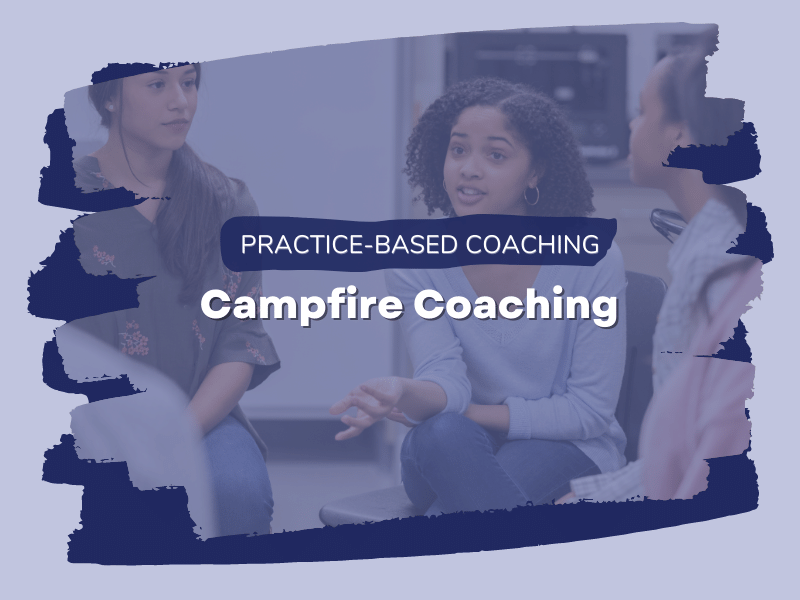 PRACTICE-BASED COACHING

Campfire Coaching